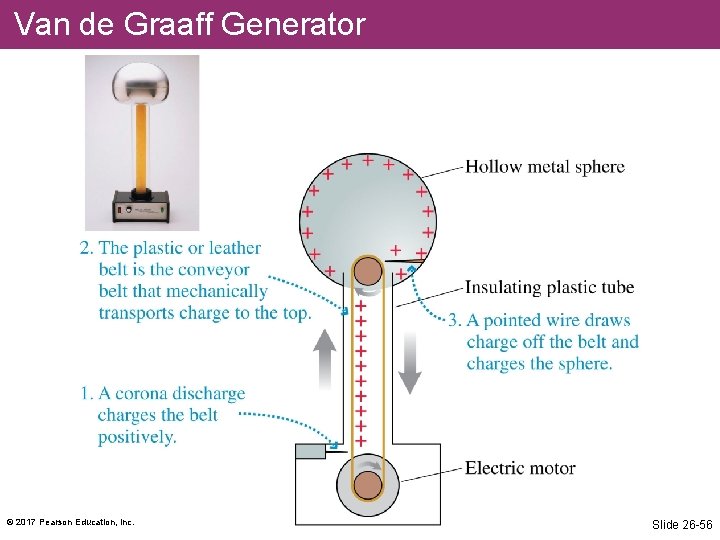 Van de Graaff Generator

Hollow metal sphere

2. The plastic or leather belt is the conveyor belt that mechanically transports charge to the top.

Insulating plastic tube

3. A pointed wire draws charge off the belt and charges the sphere.

1. A corona discharge charges the belt positively.

Electric motor

© 2017 Pearson Education, Inc.

Slide 26-56